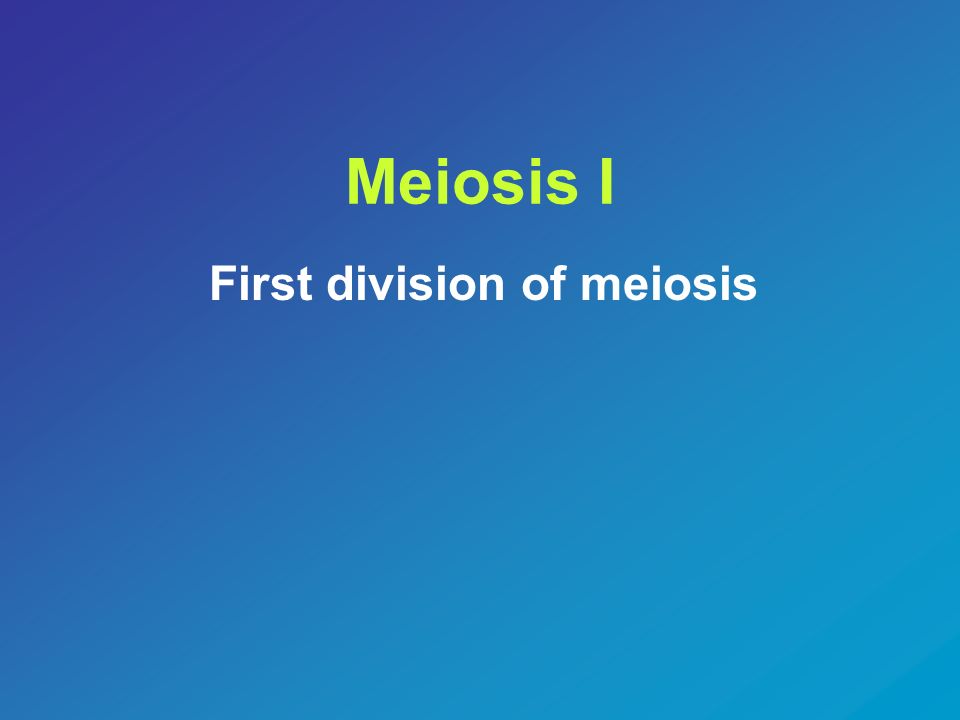 Meiosis I

First division of meiosis